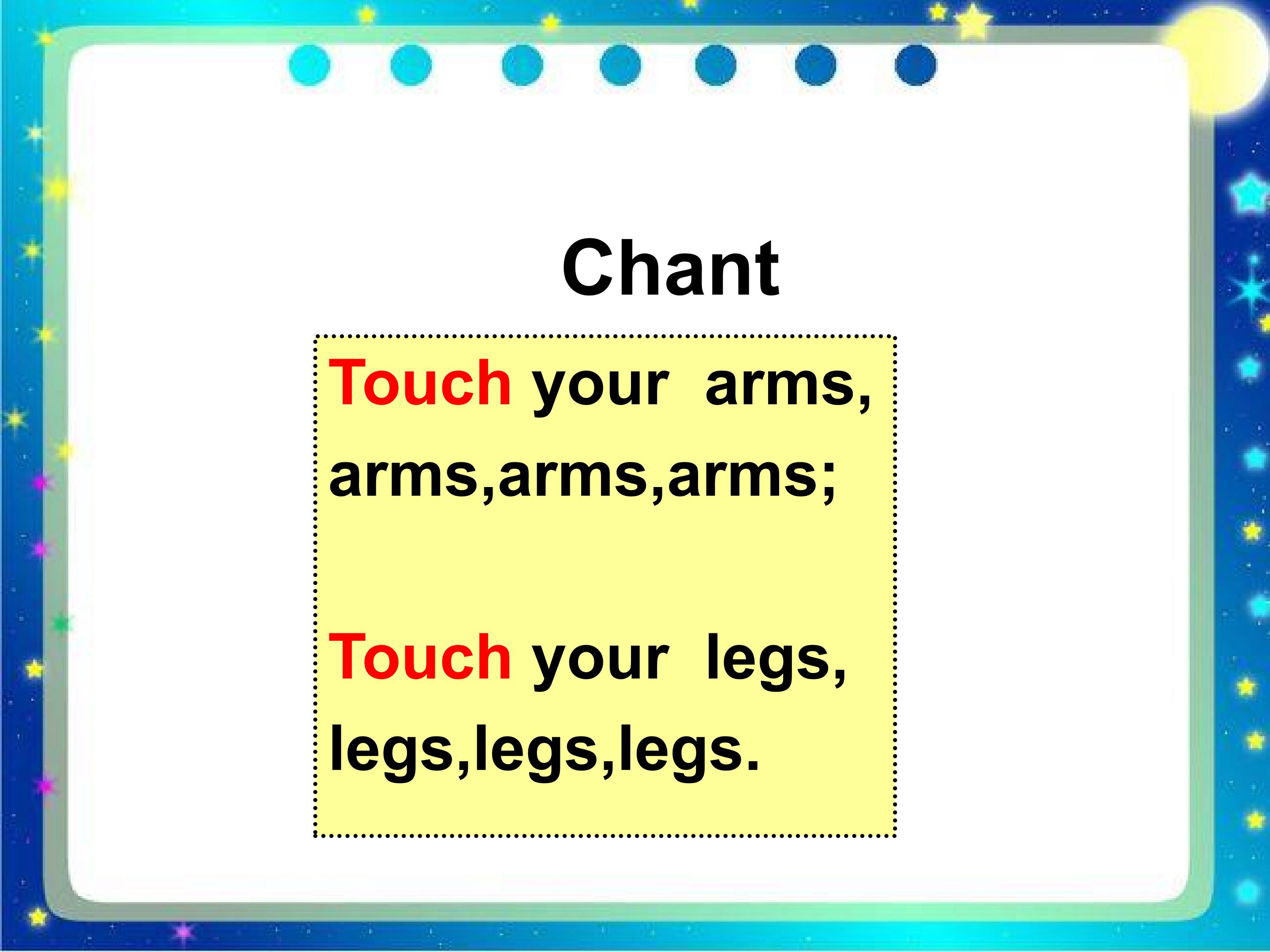 Chant

Touch your arms, arms,arms,arms;

Touch your legs, legs,legs,legs.